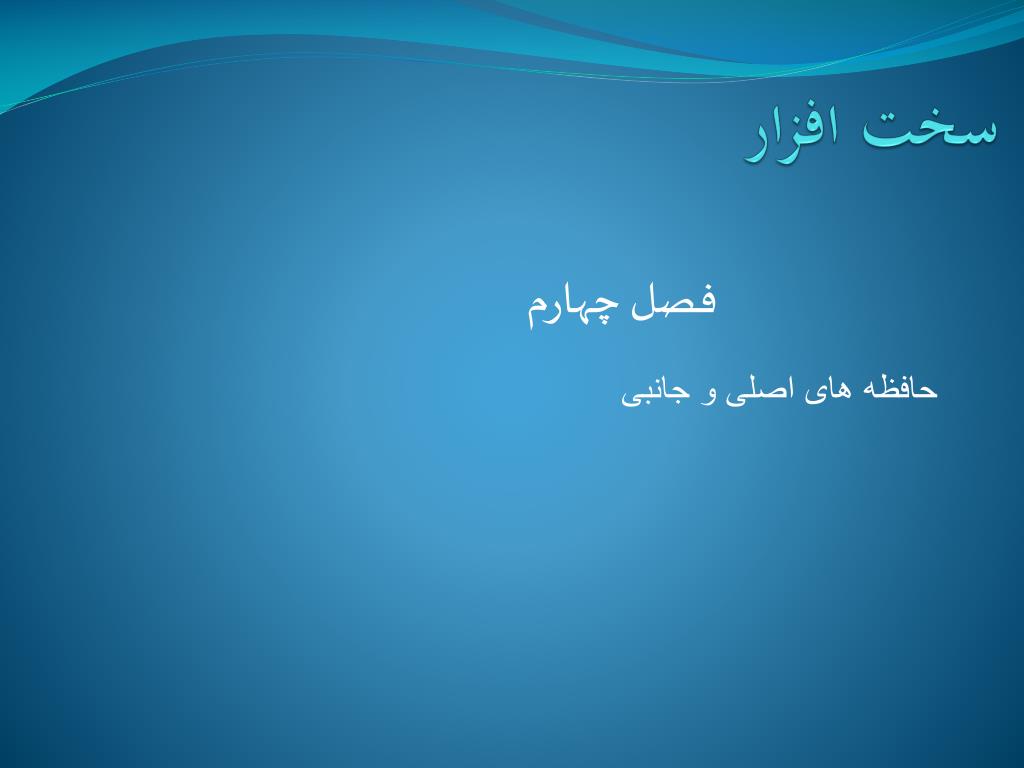 سخت افزار

فصل چهارم

حافظه های اصلی و جانبی